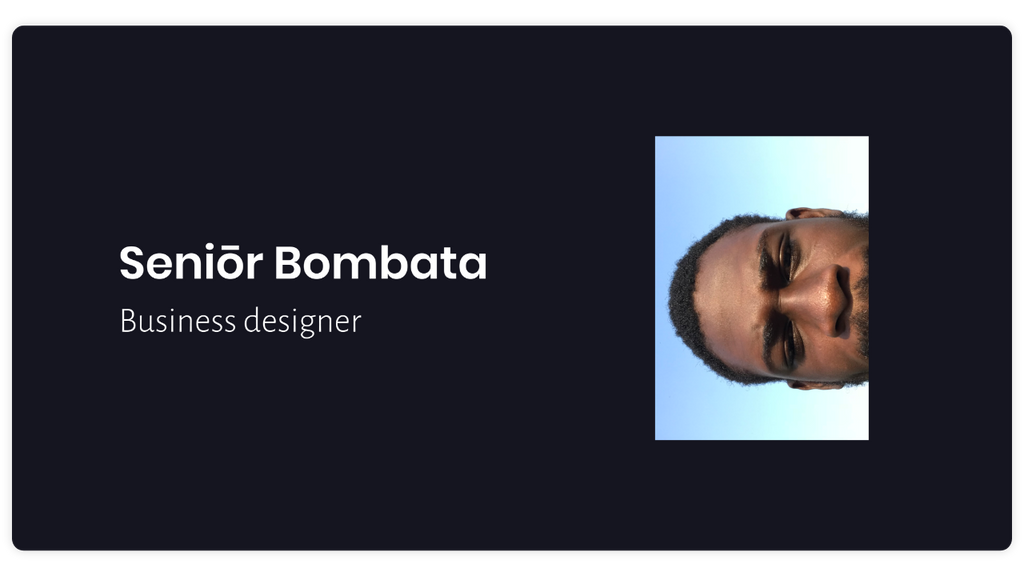 Seniōr Bombata

Business designer